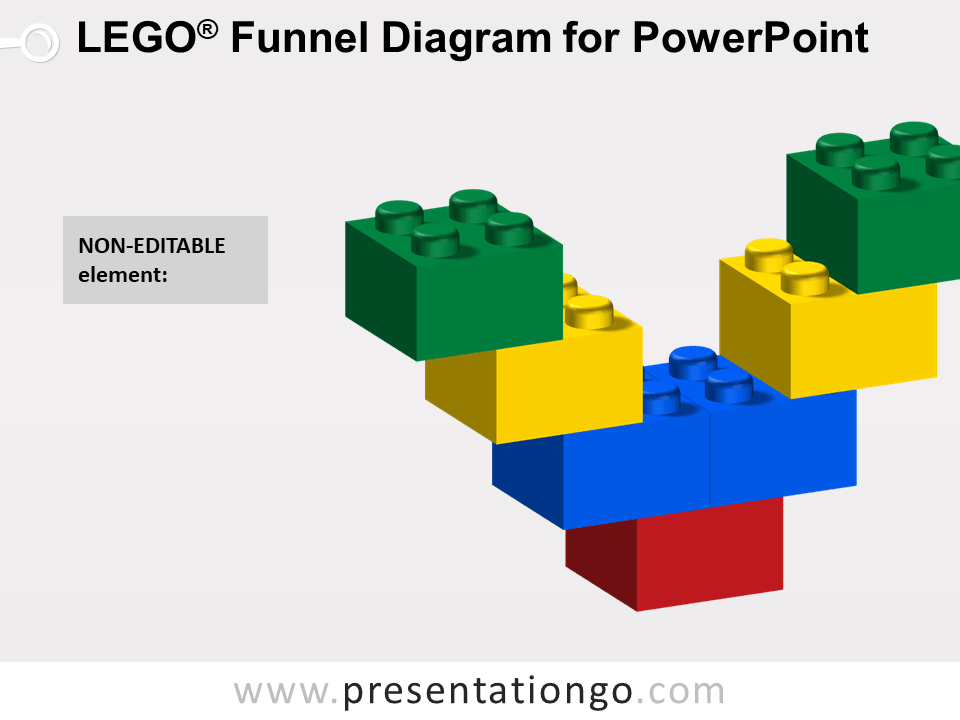 LEGO® Funnel Diagram for PowerPoint

NON-EDITABLE element:

www.presentationgo.com